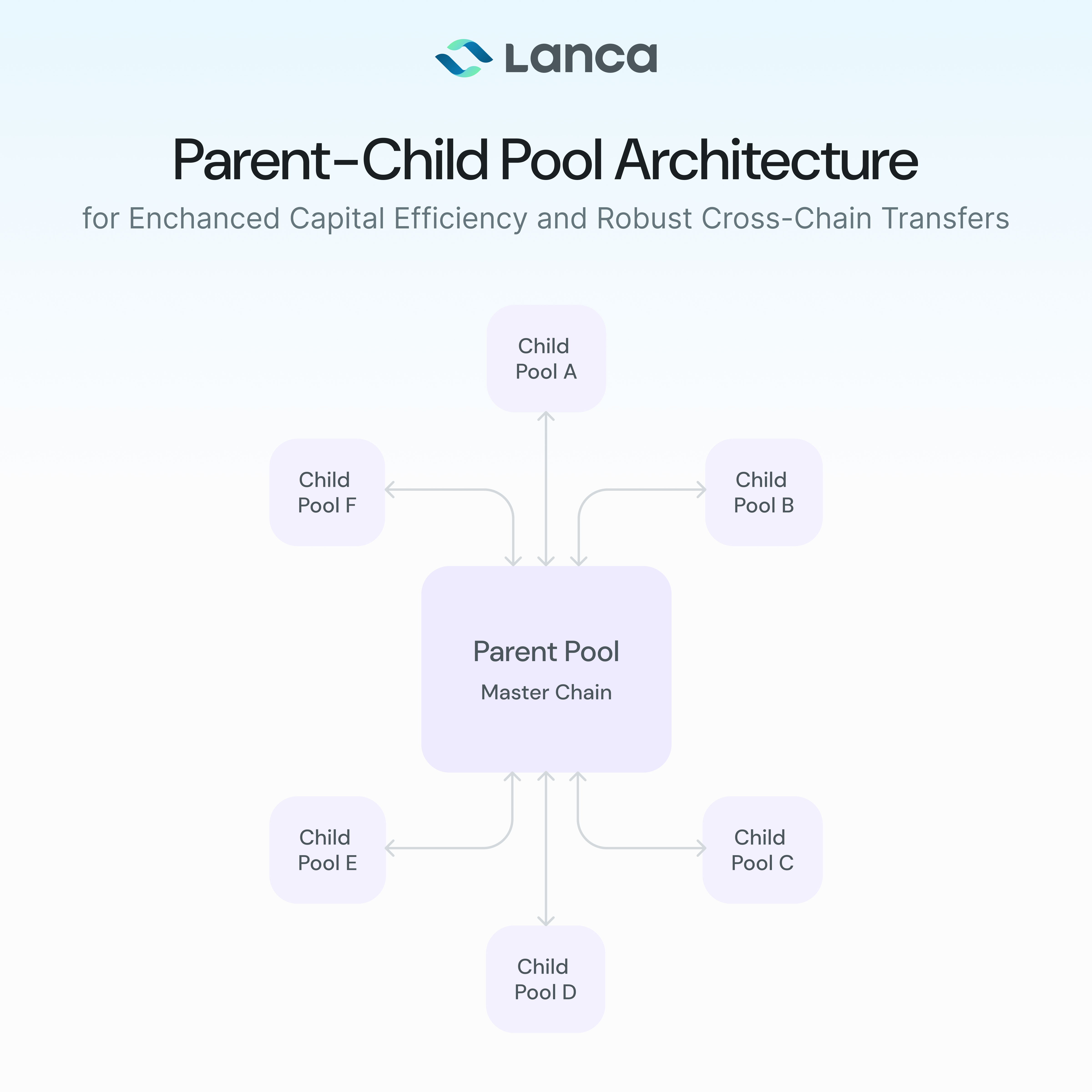 Lanca

Parent–Child Pool Architecture

for Enchanced Capital Efficiency and Robust Cross-Chain Transfers

Child Pool A

Child Pool F

Child Pool B

Parent Pool

Master Chain

Child Pool E

Child Pool C

Child Pool D